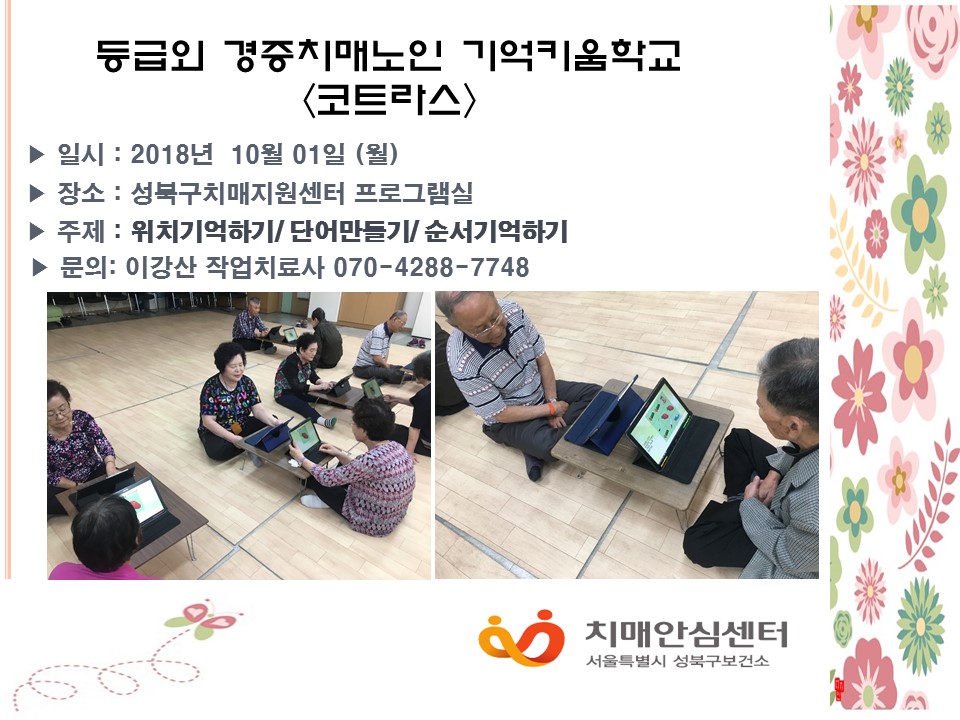 등급외 경증치매노인 기억키움학교
〈코트라스〉

▶ 일시 : 2018년 10월 01일 (월)
▶ 장소 : 성북구치매지원센터 프로그램실
▶ 주제 : 위치기억하기/ 단어만들기/ 순서기억하기
▶ 문의: 이강산 작업치료사 070-4288-7748

치매안심센터
서울특별시 성북구보건소